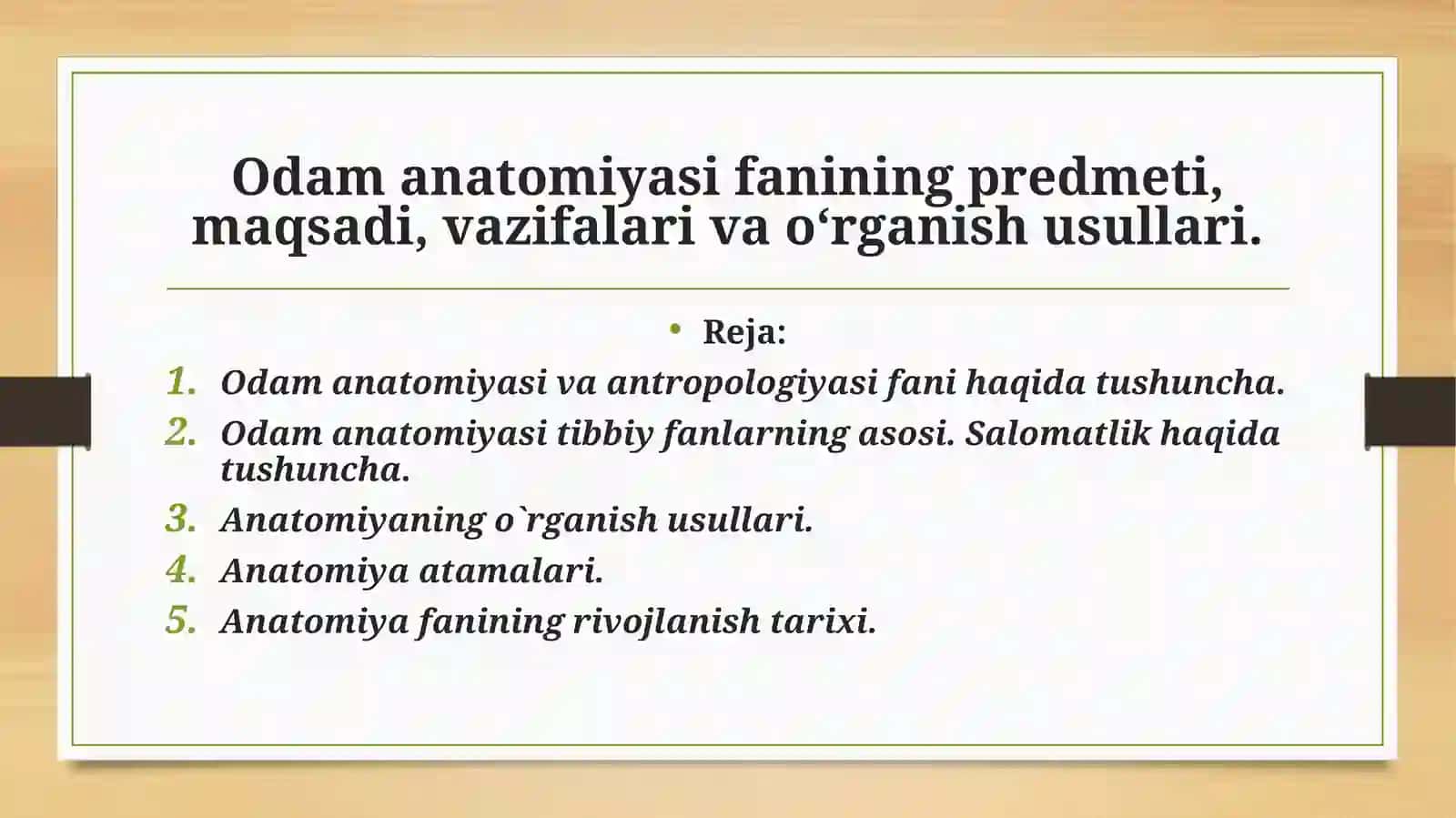 Odam anatomiyasi fanining predmeti, maqsadi, vazifalari va o‘rganish usullari.

• Reja:

1. Odam anatomiyasi va antropologiyasi fani haqida tushuncha.
2. Odam anatomiyasi tibbiy fanlarning asosi. Salomatlik haqida tushuncha.
3. Anatomiyaning o`rganish usullari.
4. Anatomiya atamalari.
5. Anatomiya fanining rivojlanish tarixi.